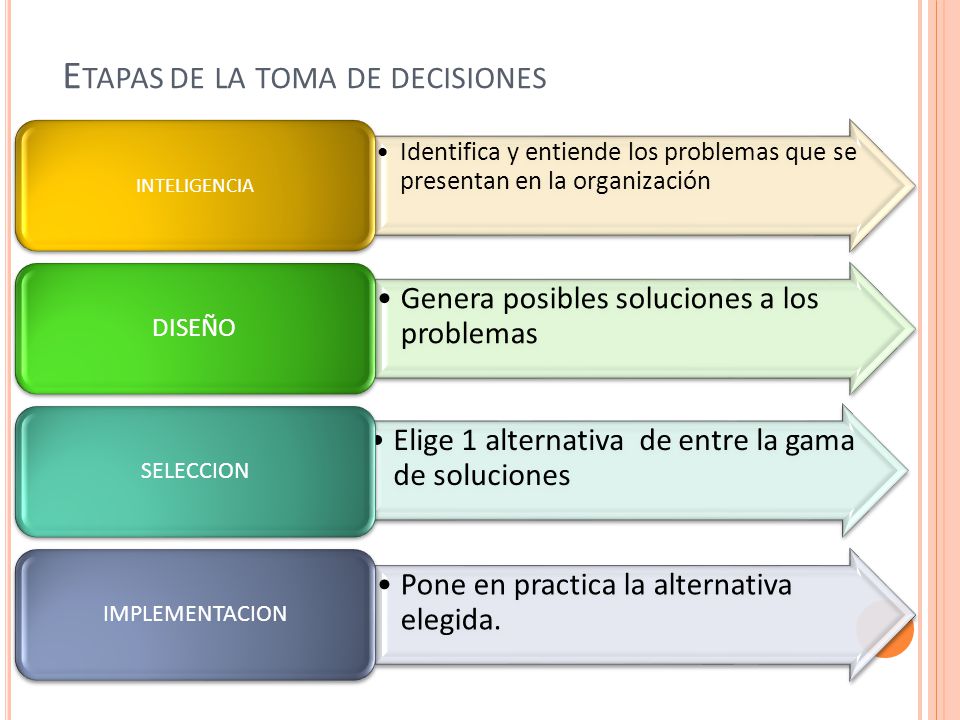 ETAPAS DE LA TOMA DE DECISIONES

INTELIGENCIA

• Identifica y entiende los problemas que se presentan en la organización

DISEÑO

• Genera posibles soluciones a los problemas

SELECCION

• Elige 1 alternativa  de entre la gama de soluciones

IMPLEMENTACION

• Pone en practica la alternativa elegida.